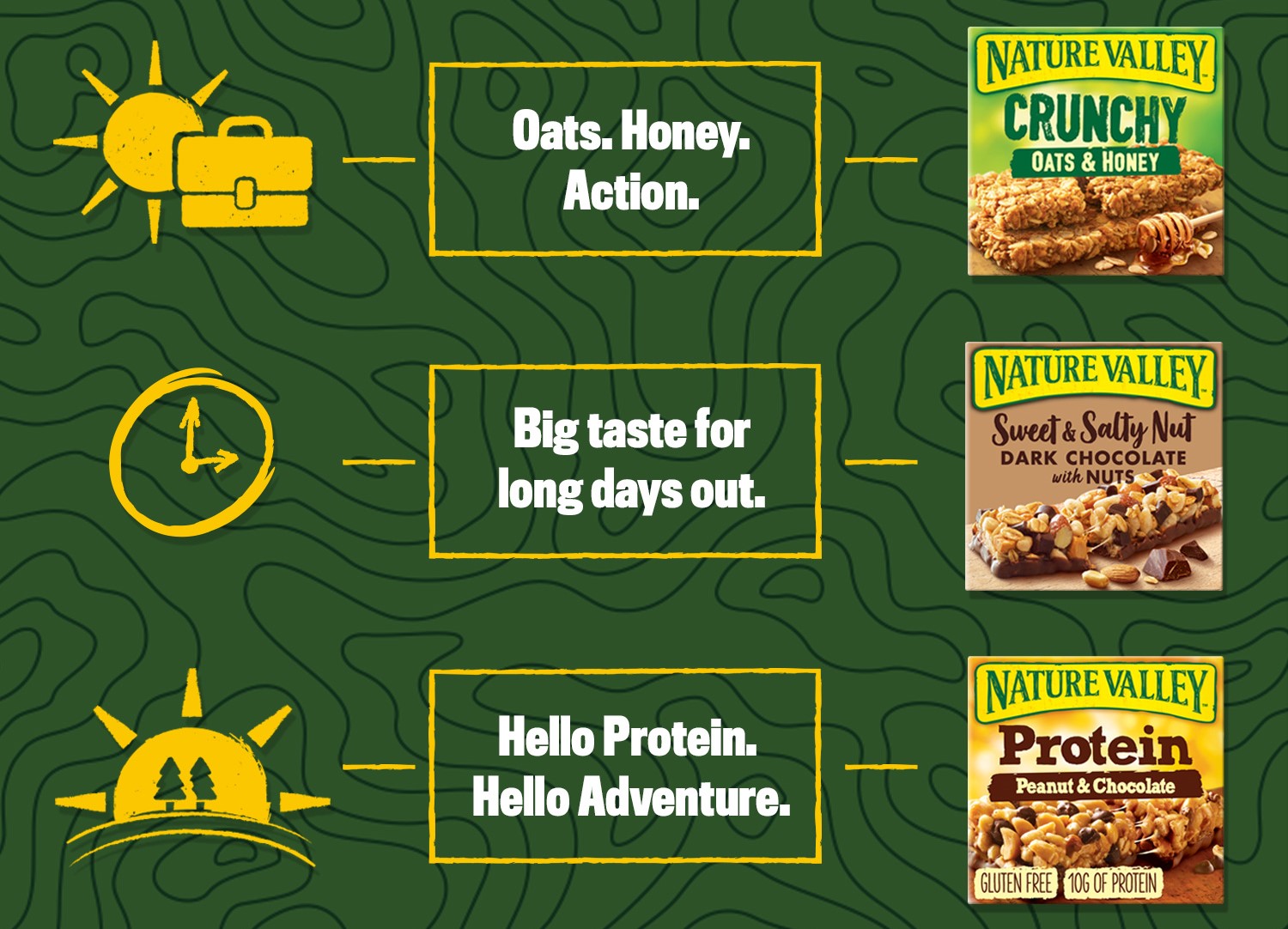 Oats. Honey. Action.

NATURE VALLEY
CRUNCHY
OATS & HONEY

Big taste for long days out.

NATURE VALLEY
Sweet & Salty Nut
DARK CHOCOLATE with NUTS

Hello Protein. Hello Adventure.

NATURE VALLEY
Protein
Peanut & Chocolate
GLUTEN FREE
10G OF PROTEIN